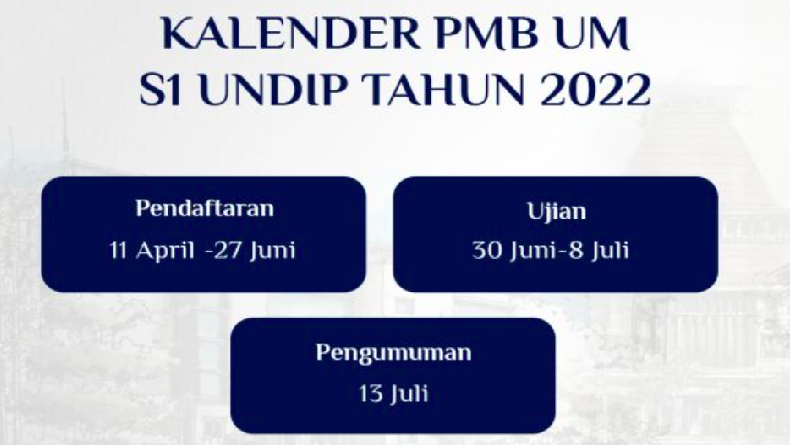 KALENDER PMB UM
S1 UNDIP TAHUN 2022

Pendaftaran
11 April -27 Juni

Ujian
30 Juni-8 Juli

Pengumuman
13 Juli